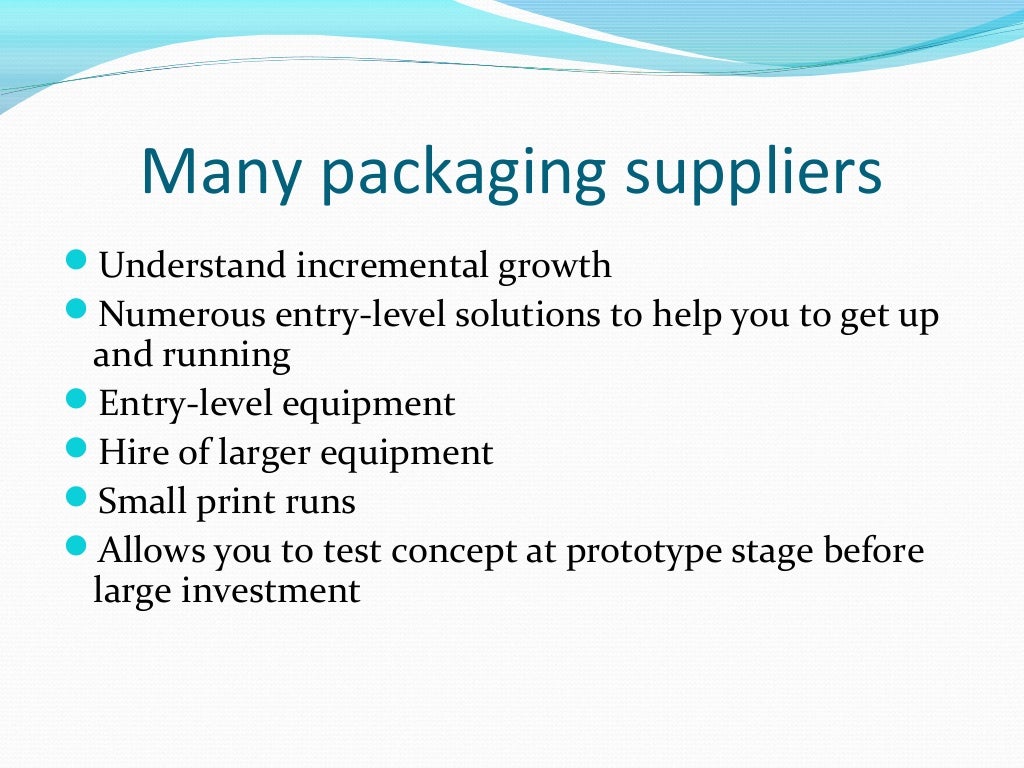 Many packaging suppliers

- Understand incremental growth
- Numerous entry-level solutions to help you to get up and running
- Entry-level equipment
- Hire of larger equipment
- Small print runs
- Allows you to test concept at prototype stage before large investment